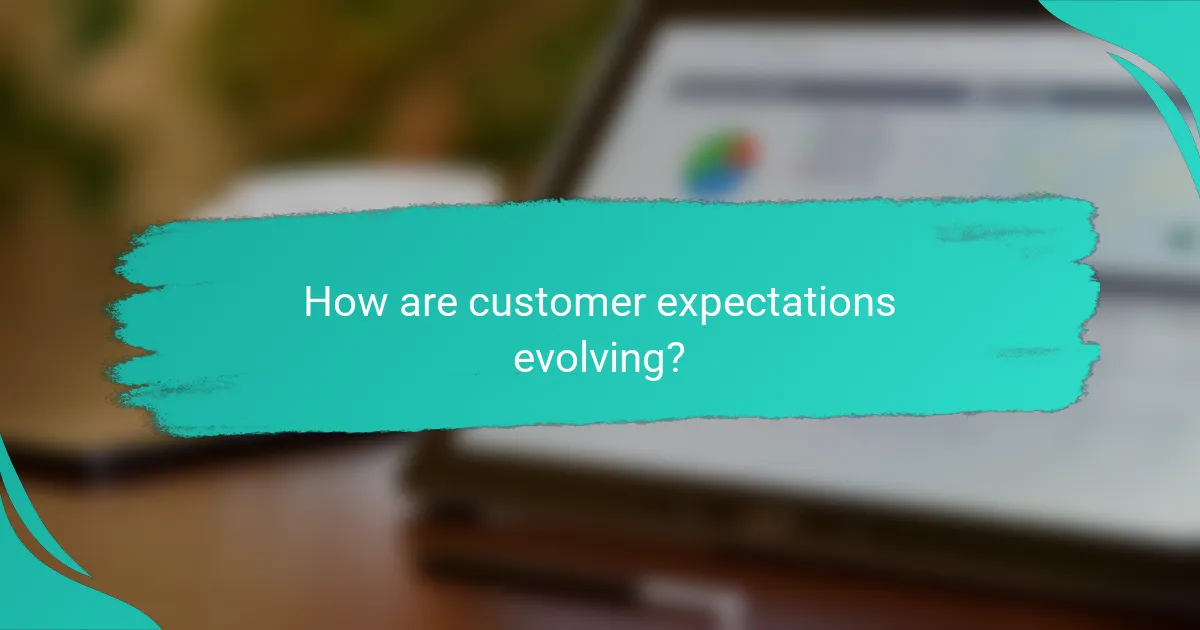 How are customer expectations evolving?